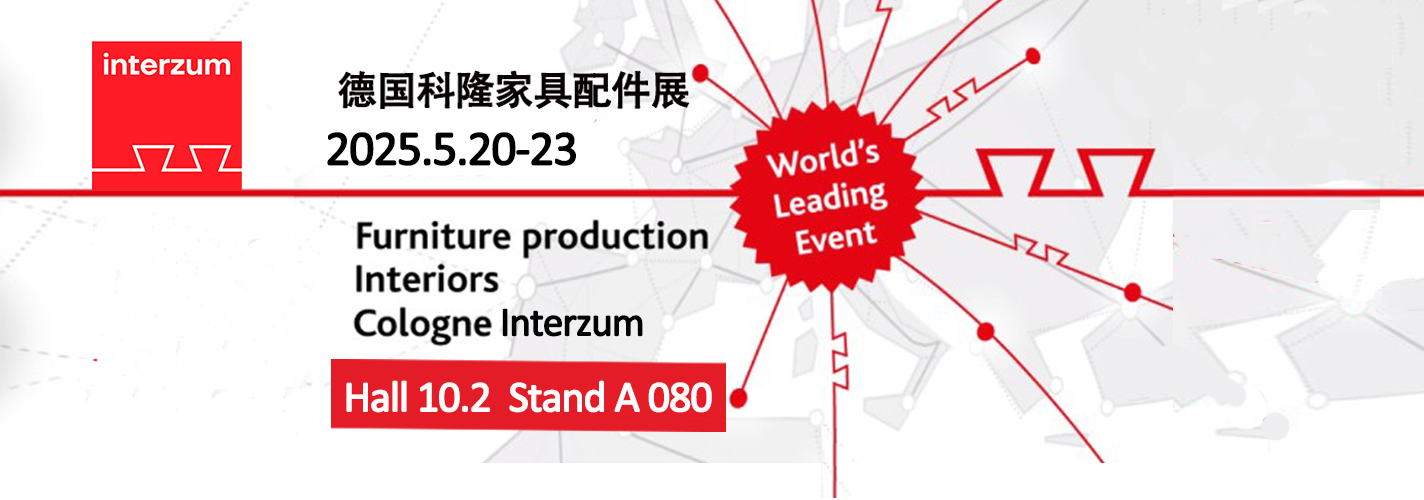 interzum

德国科隆家具配件展

2025.5.20-23

World's Leading Event

Furniture production
Interiors
Cologne Interzum

Hall 10.2 Stand A 080